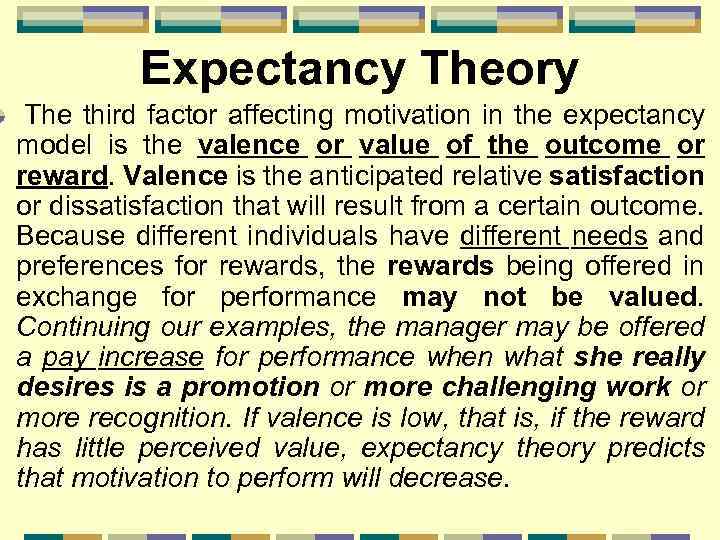 Expectancy Theory

The third factor affecting motivation in the expectancy model is the valence or value of the outcome or reward. Valence is the anticipated relative satisfaction or dissatisfaction that will result from a certain outcome. Because different individuals have different needs and preferences for rewards, the rewards being offered in exchange for performance may not be valued. Continuing our examples, the manager may be offered a pay increase for performance when what she really desires is a promotion or more challenging work or more recognition. If valence is low, that is, if the reward has little perceived value, expectancy theory predicts that motivation to perform will decrease.